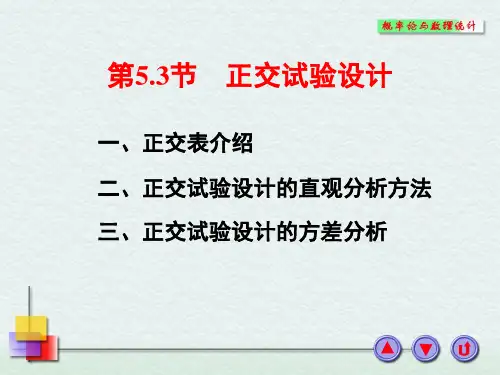 概率论与数理统计

第5.3节　正交试验设计

一、正交表介绍

二、正交试验设计的直观分析方法

三、正交试验设计的方差分析